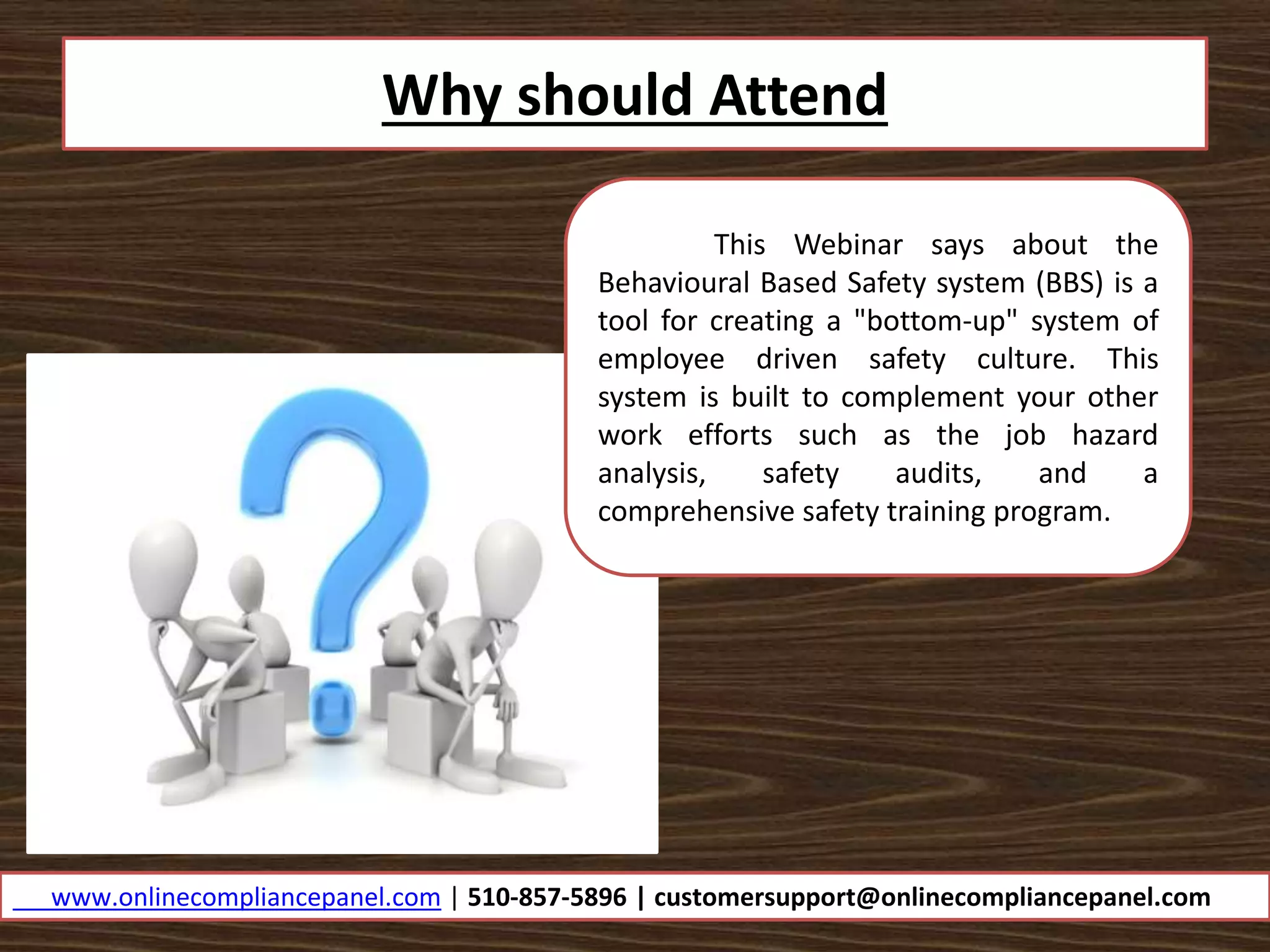 Why should Attend

This Webinar says about the Behavioural Based Safety system (BBS) is a tool for creating a "bottom-up" system of employee driven safety culture. This system is built to complement your other work efforts such as the job hazard analysis, safety audits, and a comprehensive safety training program.

www.onlinecompliancepanel.com | 510-857-5896 | customersupport@onlinecompliancepanel.com